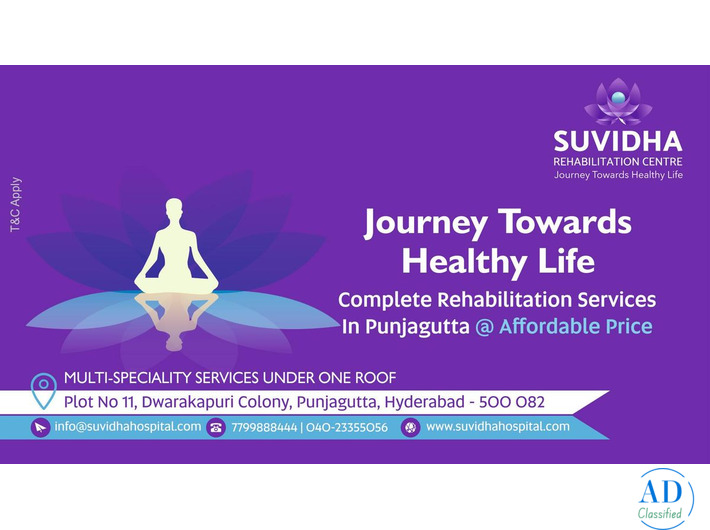 SUVIDHA
REHABILITATION CENTRE
Journey Towards Healthy Life

T&C Apply

Journey Towards Healthy Life

Complete Rehabilitation Services In Punjagutta @ Affordable Price

MULTI-SPECIALITY SERVICES UNDER ONE ROOF
Plot No 11, Dwarakapuri Colony, Punjagutta, Hyderabad - 500 082

info@suvidhahospital.com 7799888444 | 040-23355056 www.suvidhahospital.com

AD
Classified